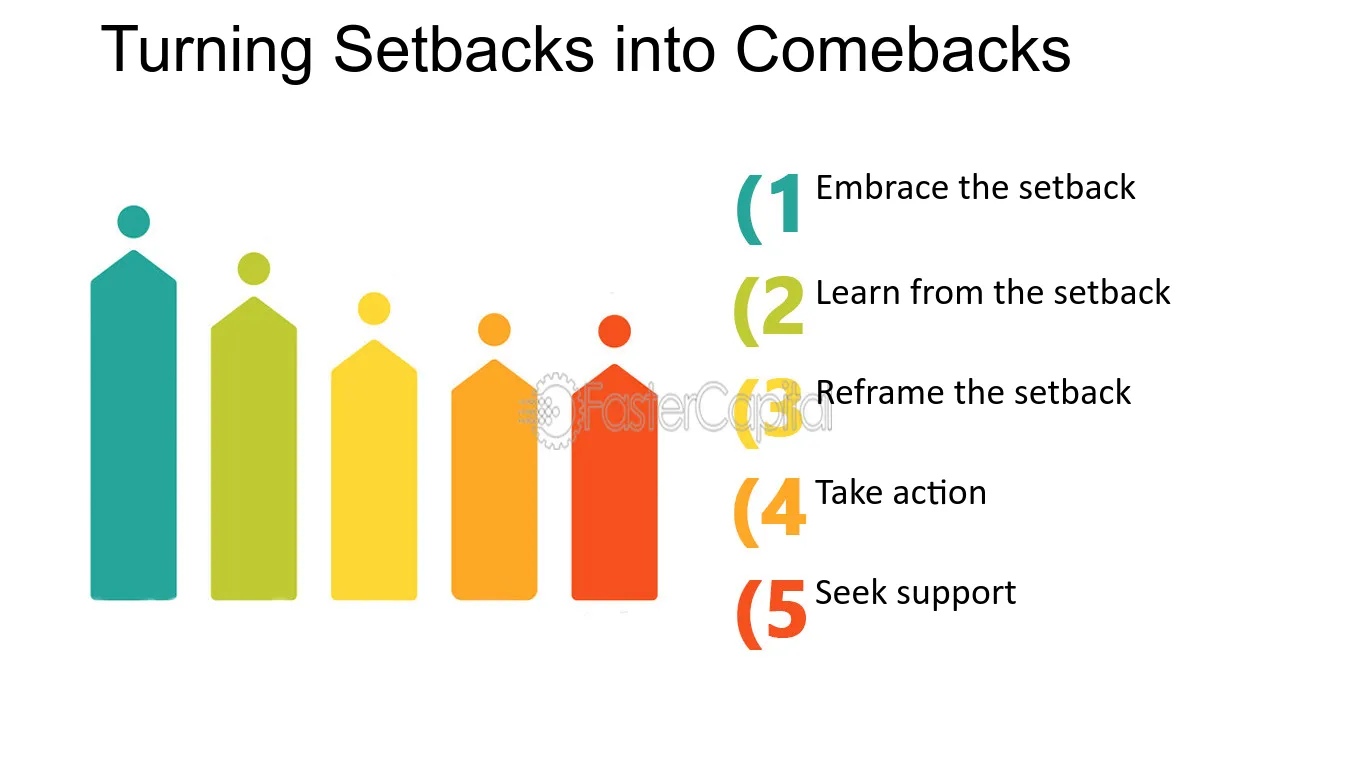 Turning Setbacks into Comebacks

(1 Embrace the setback

(2 Learn from the setback

(3 Reframe the setback

(4 Take action

(5 Seek support

FasterCapital